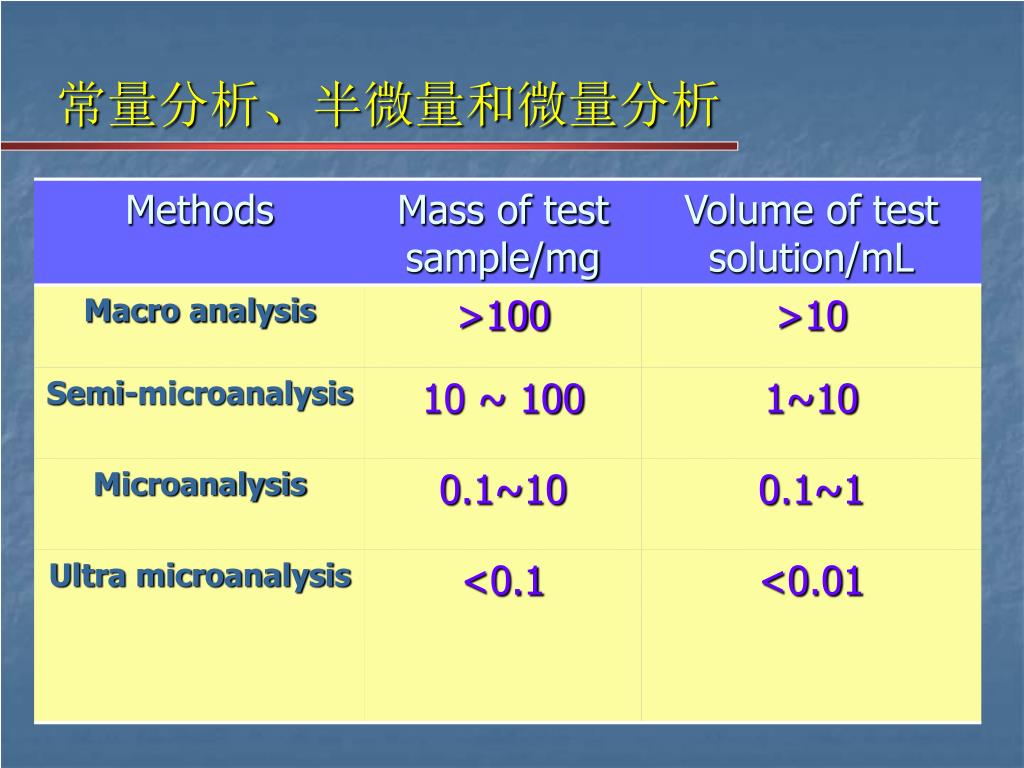 常量分析、半微量和微量分析

| Methods | Mass of test sample/mg | Volume of test solution/mL |
|---|---|---|
| Macro analysis | >100 | >10 |
| Semi-microanalysis | 10 ~ 100 | 1~10 |
| Microanalysis | 0.1~10 | 0.1~1 |
| Ultra microanalysis | <0.1 | <0.01 |